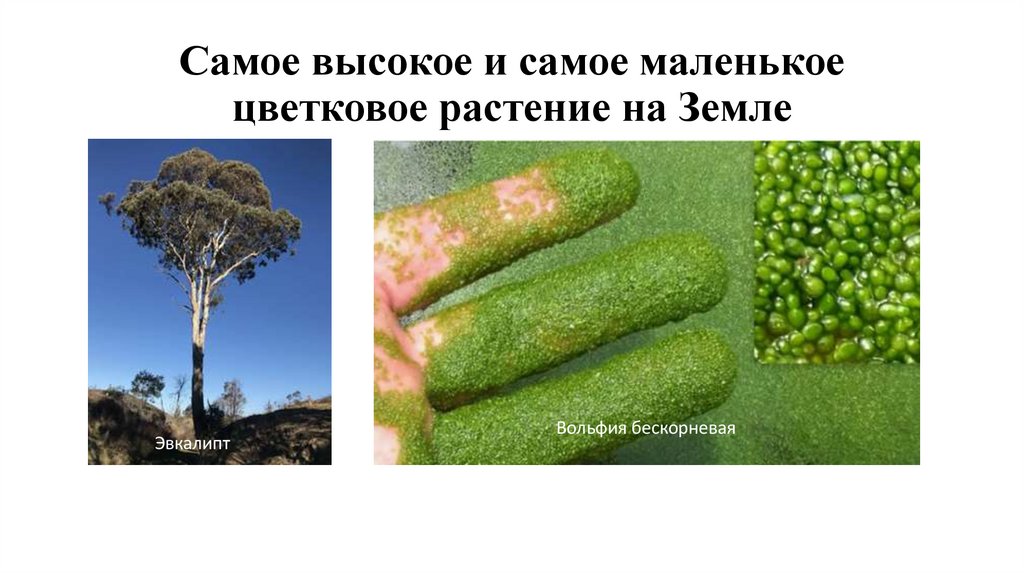 Самое высокое и самое маленькое цветковое растение на Земле

Эвкалипт

Вольфия бескорневая